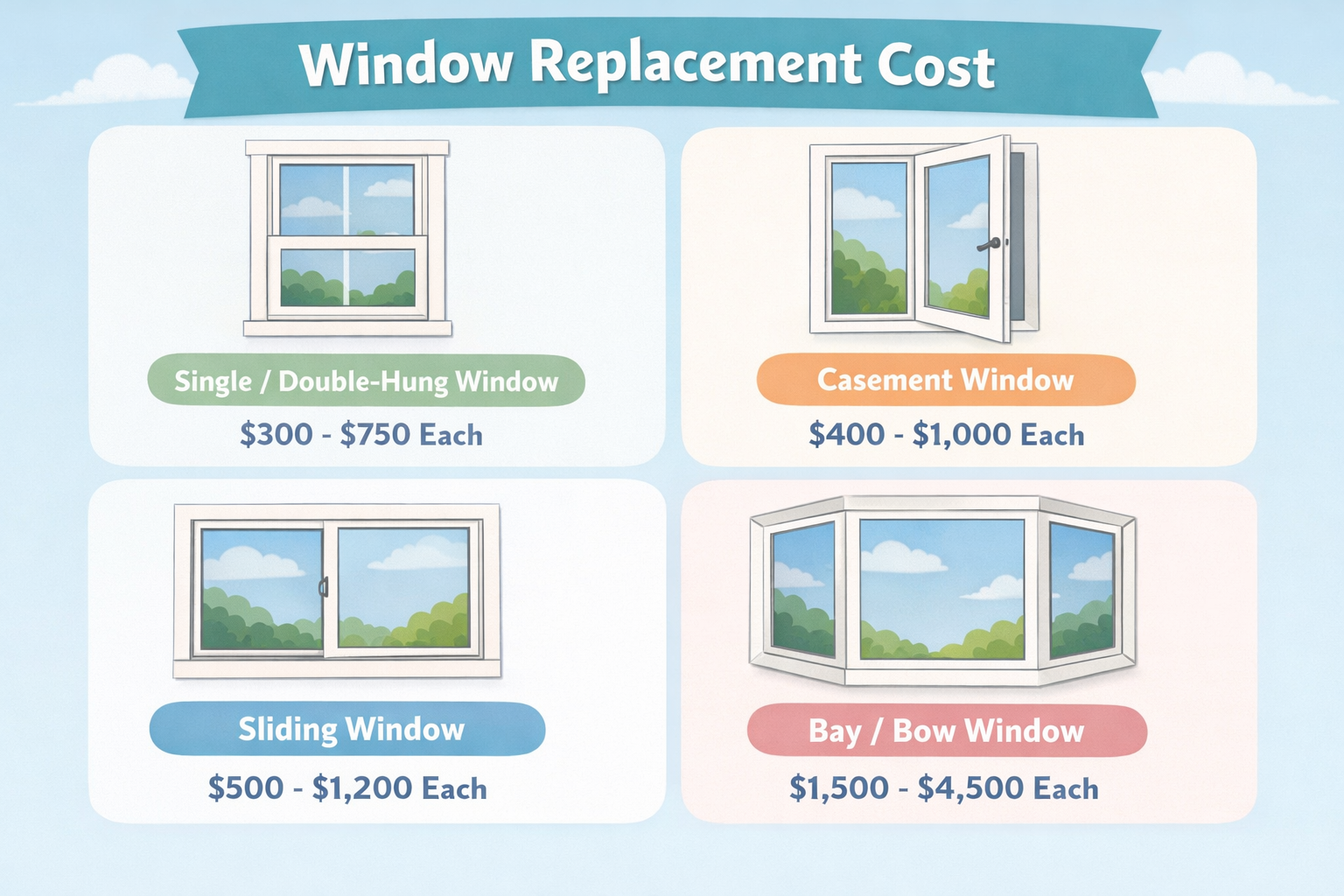 Window Replacement Cost

Single / Double-Hung Window
\$300 - \$750 Each

Casement Window
\$400 - \$1,000 Each

Sliding Window
\$500 - \$1,200 Each

Bay / Bow Window
\$1,500 - \$4,500 Each